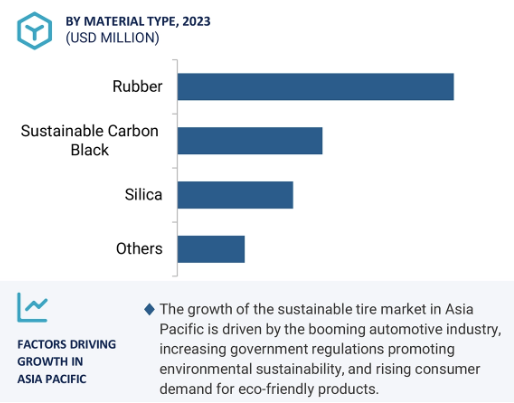 BY MATERIAL TYPE, 2023
(USD MILLION)

Rubber

Sustainable Carbon Black

Silica

Others

FACTORS DRIVING GROWTH IN ASIA PACIFIC

◆ The growth of the sustainable tire market in Asia Pacific is driven by the booming automotive industry, increasing government regulations promoting environmental sustainability, and rising consumer demand for eco-friendly products.